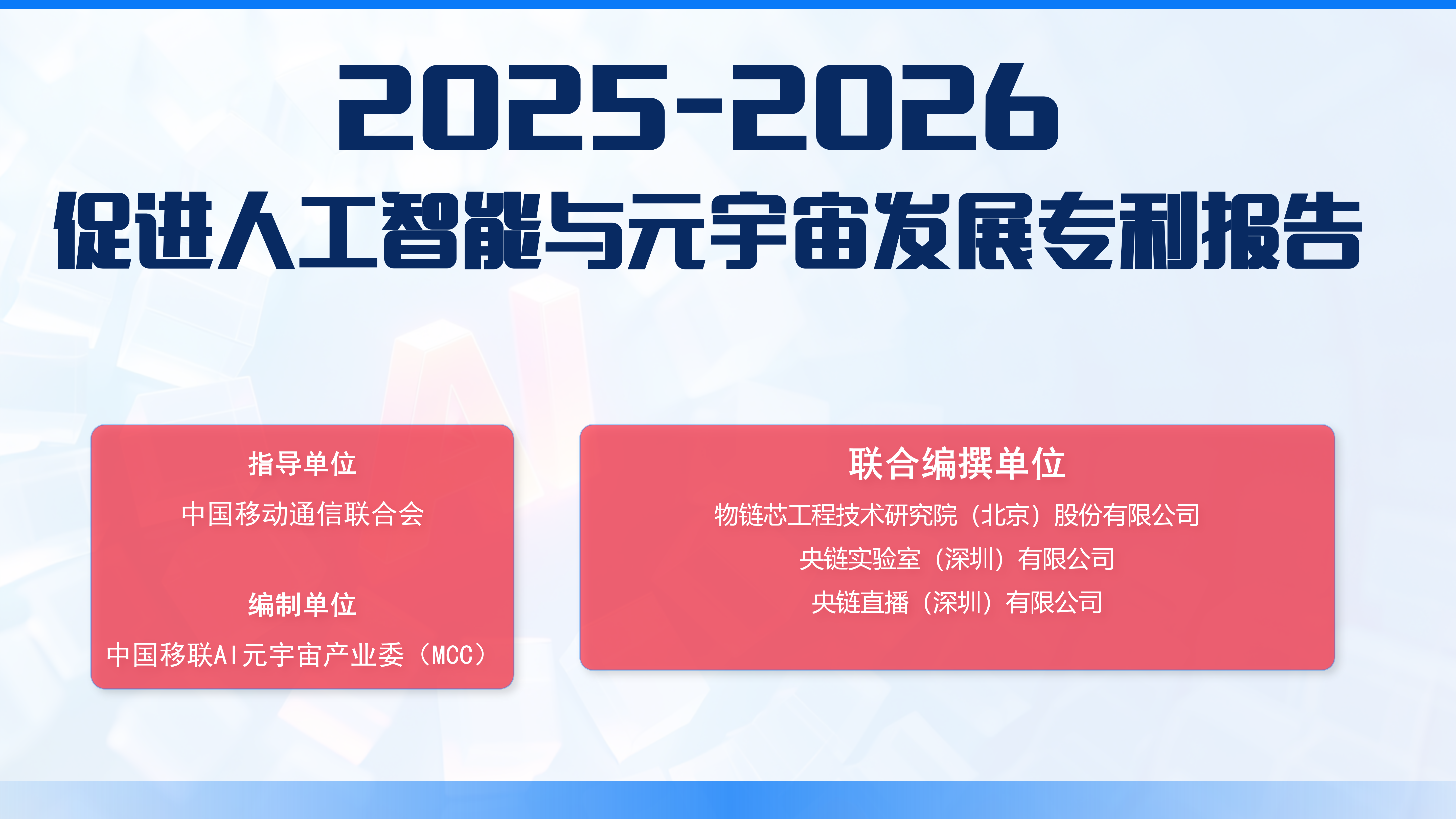 2025-2026

促进人工智能与元宇宙发展专利报告

指导单位

中国移动通信联合会

编制单位

中国移联AI元宇宙产业委（MCC）

联合编撰单位

物链芯工程技术研究院（北京）股份有限公司

央链实验室（深圳）有限公司

央链直播（深圳）有限公司